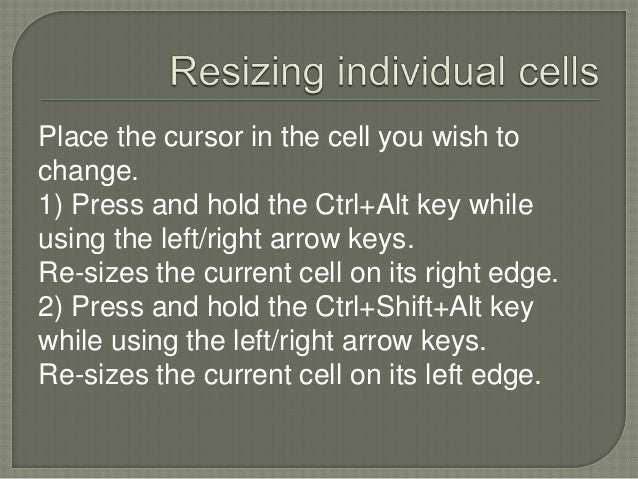 Resizing individual cells

Place the cursor in the cell you wish to change.
1) Press and hold the Ctrl+Alt key while using the left/right arrow keys.
Re-sizes the current cell on its right edge.
2) Press and hold the Ctrl+Shift+Alt key while using the left/right arrow keys.
Re-sizes the current cell on its left edge.